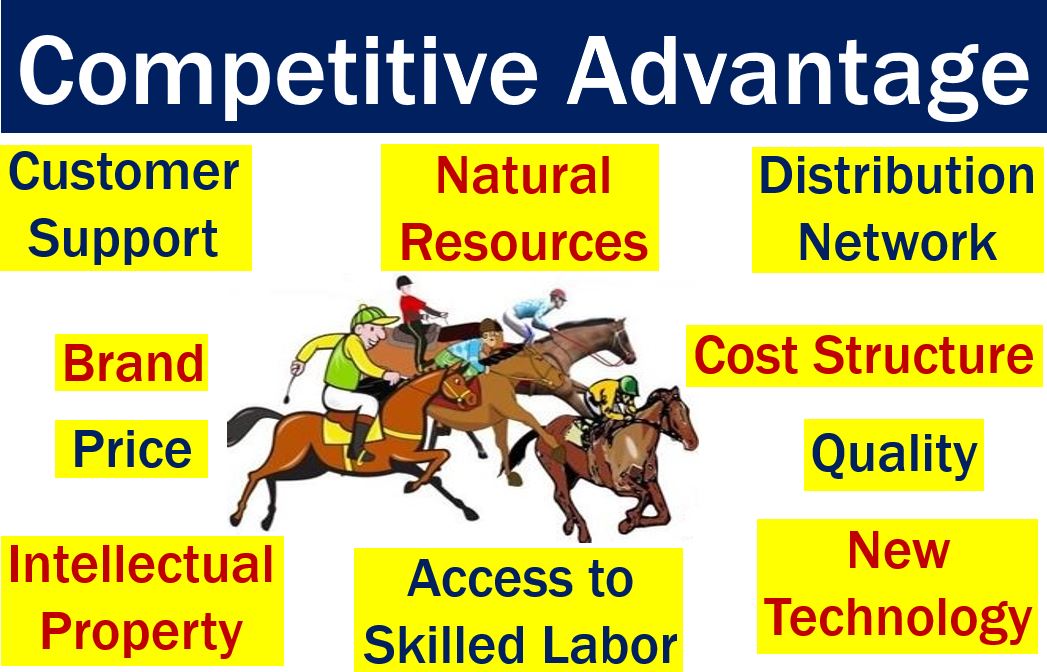 Competitive Advantage

Customer Support

Natural Resources

Distribution Network

Brand

Cost Structure

Price

Quality

Intellectual Property

Access to Skilled Labor

New Technology